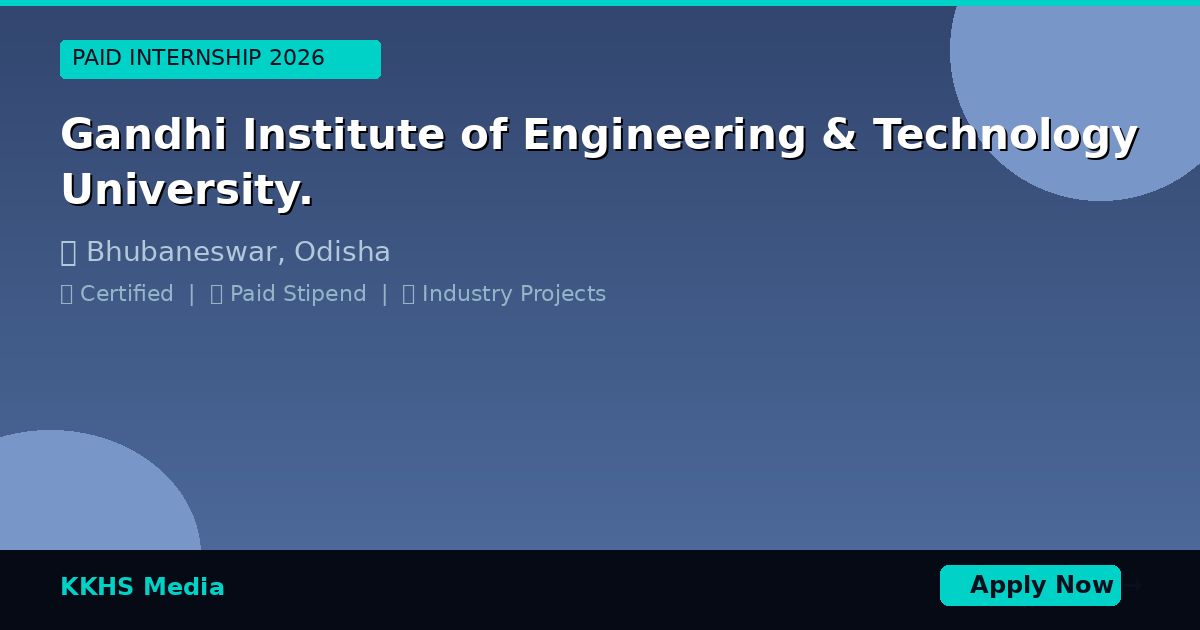 PAID INTERNSHIP 2026

Gandhi Institute of Engineering & Technology University.

Bhubaneswar, Odisha

Certified | Paid Stipend | Industry Projects

KKHS Media

Apply Now